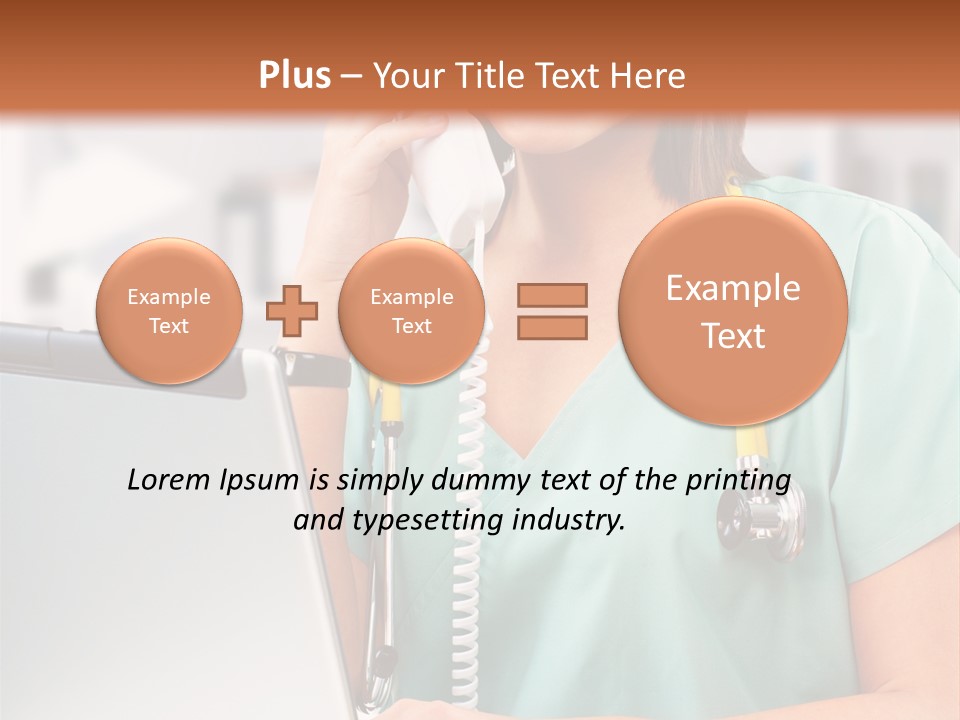 Plus – Your Title Text Here

Example Text

Example Text

Example Text

Lorem Ipsum is simply dummy text of the printing and typesetting industry.